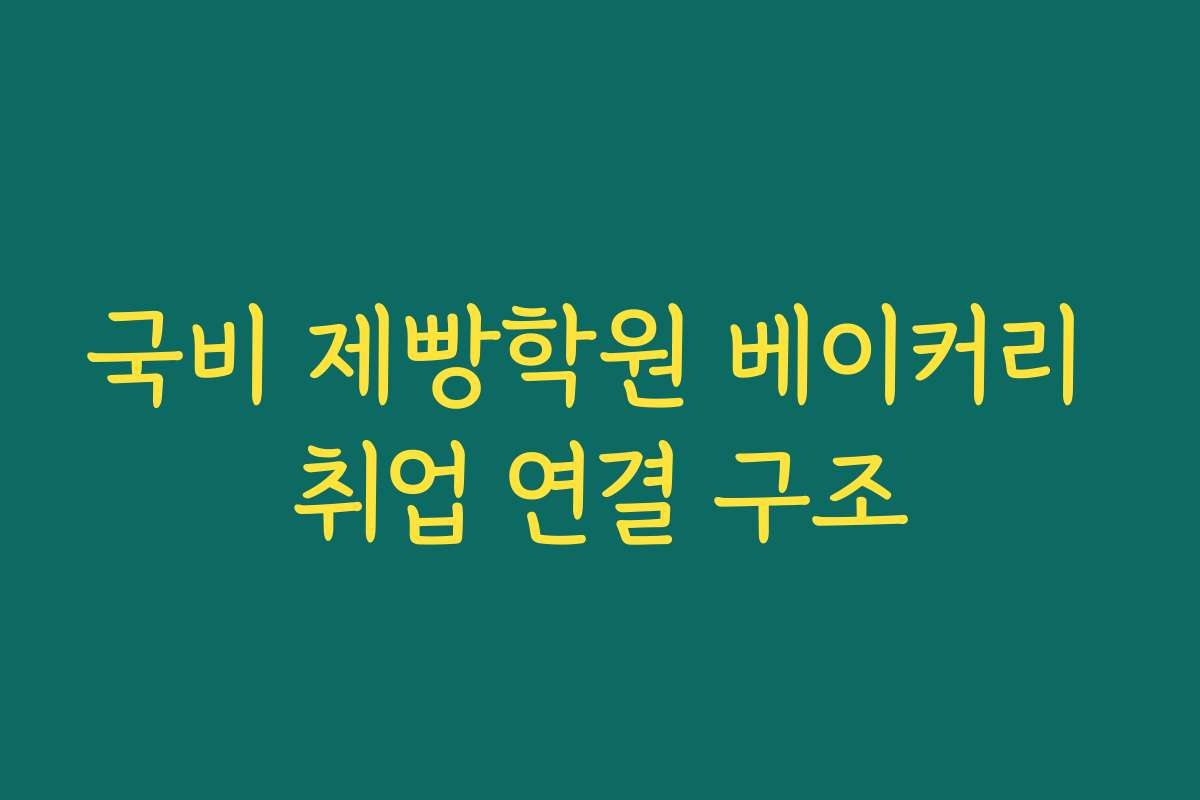 국비 제빵학원 베이커리 취업 연결 구조